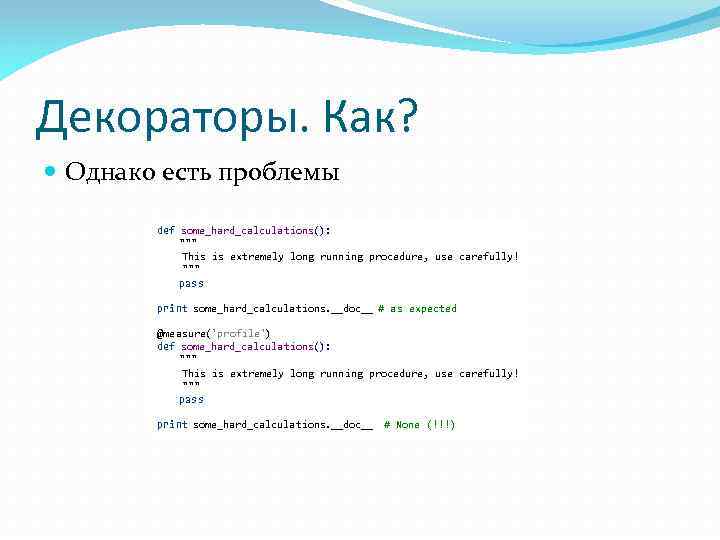 Декораторы. Как?

Однако есть проблемы

def some_hard_calculations():
    """
    This is extremely long running procedure, use carefully!
    """
    pass

print some_hard_calculations.__doc__ # as expected

@measure('profile')
def some_hard_calculations():
    """
    This is extremely long running procedure, use carefully!
    """
    pass

print some_hard_calculations.__doc__  # None (!!!)